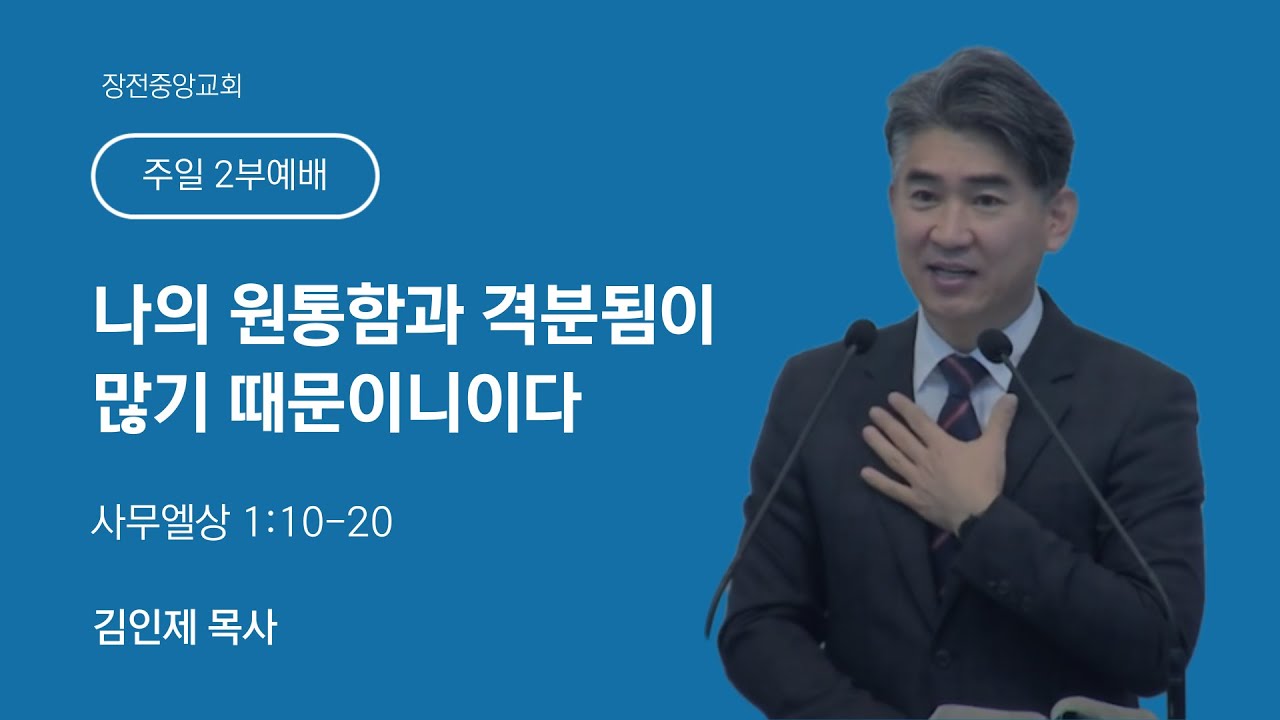 장전중앙교회

주일 2부예배

나의 원통함과 격분됨이 많기 때문이니이다

사무엘상 1:10-20

김인제 목사